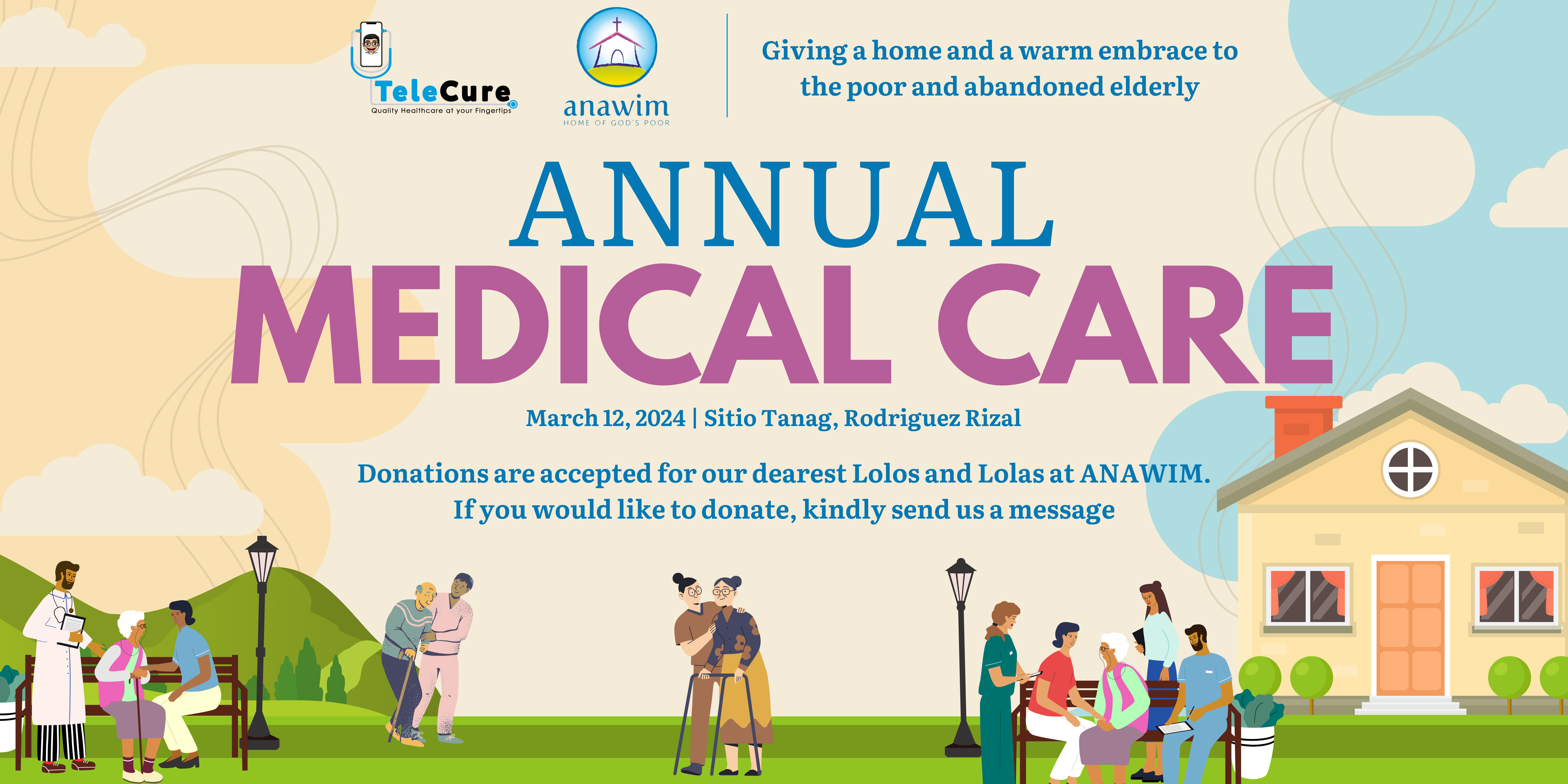 TeleCure
Quality Healthcare at your Fingertips

anawim
HOME OF GOD'S POOR

Giving a home and a warm embrace to the poor and abandoned elderly

ANNUAL
MEDICAL CARE

March 12, 2024 | Sitio Tanag, Rodriguez Rizal

Donations are accepted for our dearest Lolos and Lolas at ANAWIM.
If you would like to donate, kindly send us a message